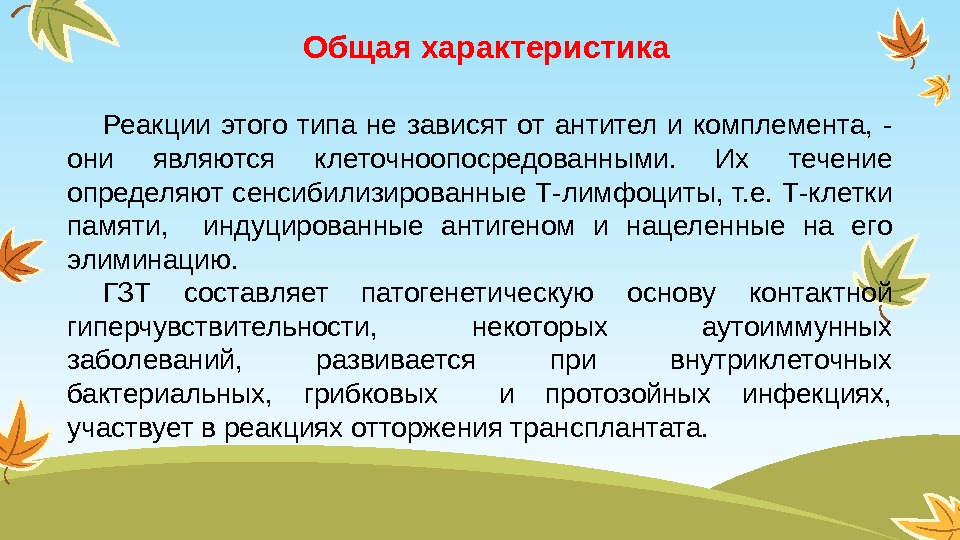 Общая характеристика

Реакции этого типа не зависят от антител и комплемента, - они являются клеточноопосредованными. Их течение определяют сенсибилизированные Т-лимфоциты, т.е. Т-клетки памяти, индуцированные антигеном и нацеленные на его элиминацию.

ГЗТ составляет патогенетическую основу контактной гиперчувствительности, некоторых аутоиммунных заболеваний, развивается при внутриклеточных бактериальных, грибковых и протозойных инфекциях, участвует в реакциях отторжения трансплантата.